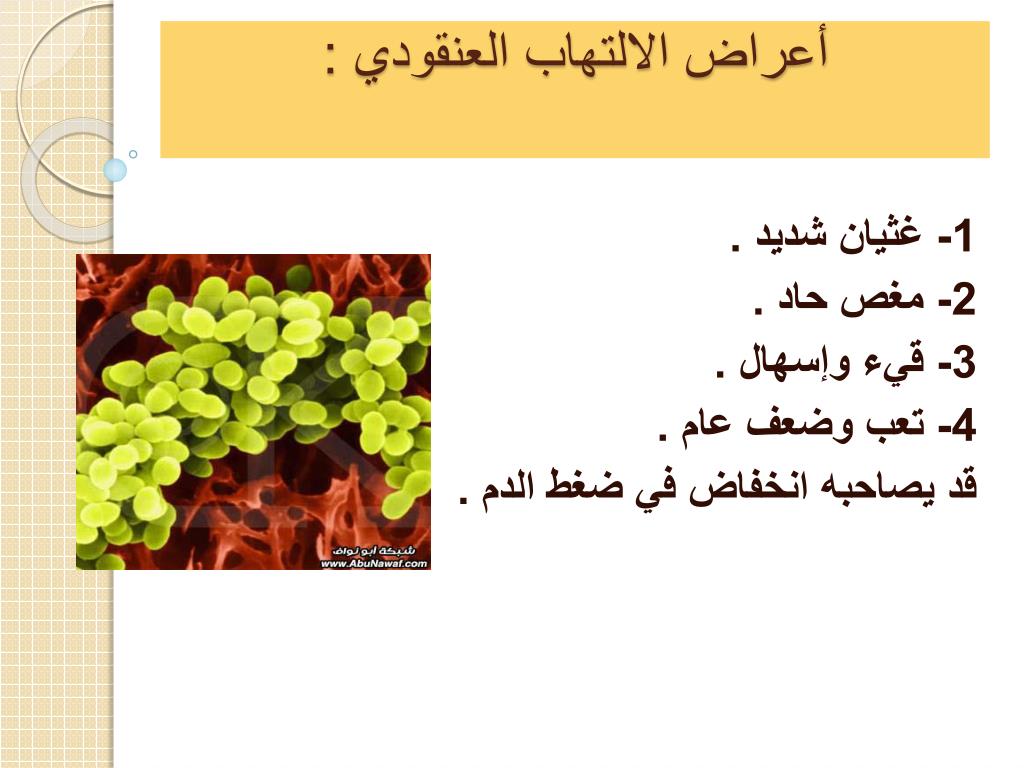 أعراض الالتهاب العنقودي :

1- غثيان شديد .
2- مغص حاد .
3- قيء وإسهال .
4- تعب وضعف عام .
قد يصاحبه انخفاض في ضغط الدم .

شبكة أبو نواف
www.AbuNawaf.com